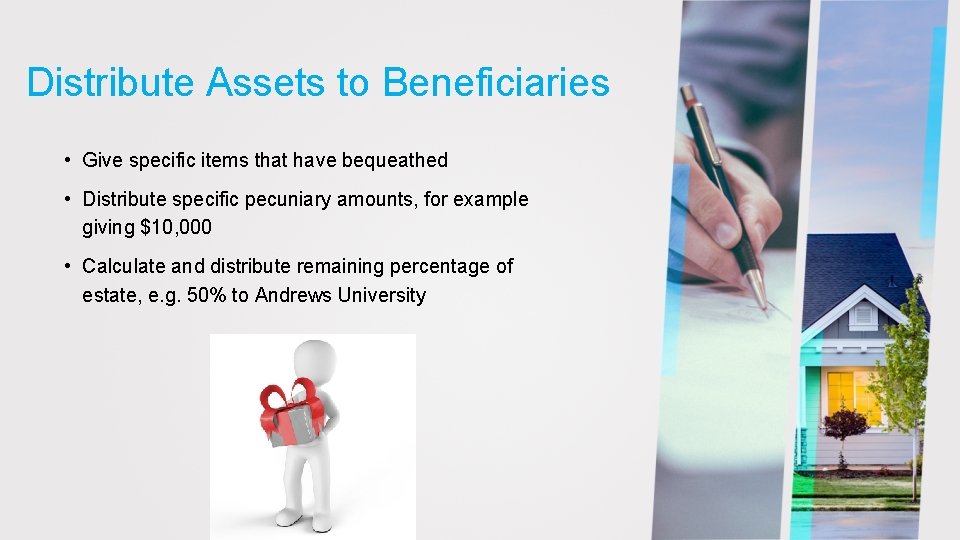 Distribute Assets to Beneficiaries

• Give specific items that have bequeathed

• Distribute specific pecuniary amounts, for example giving \$10,000

• Calculate and distribute remaining percentage of estate, e.g. 50% to Andrews University